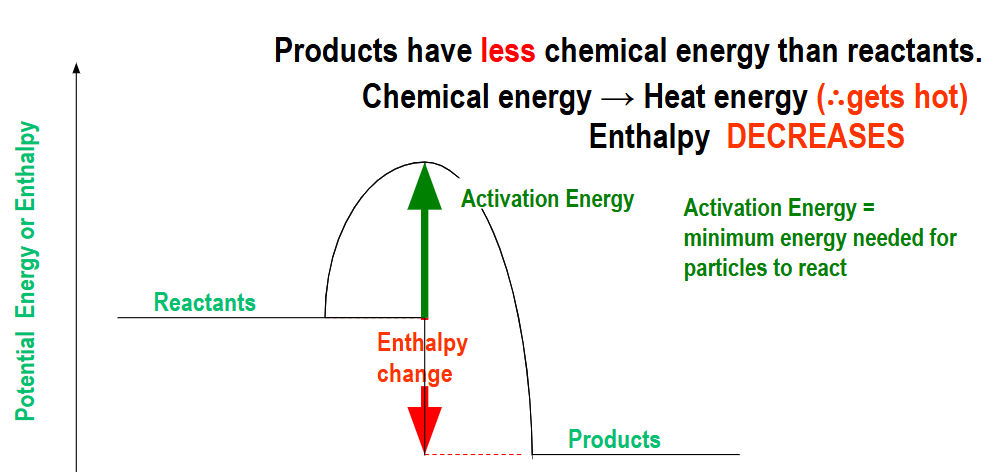 Products have less chemical energy than reactants.

Chemical energy → Heat energy (∴gets hot)

Enthalpy DECREASES

Potential Energy or Enthalpy

Activation Energy

Activation Energy = minimum energy needed for particles to react

Reactants

Enthalpy change

Products